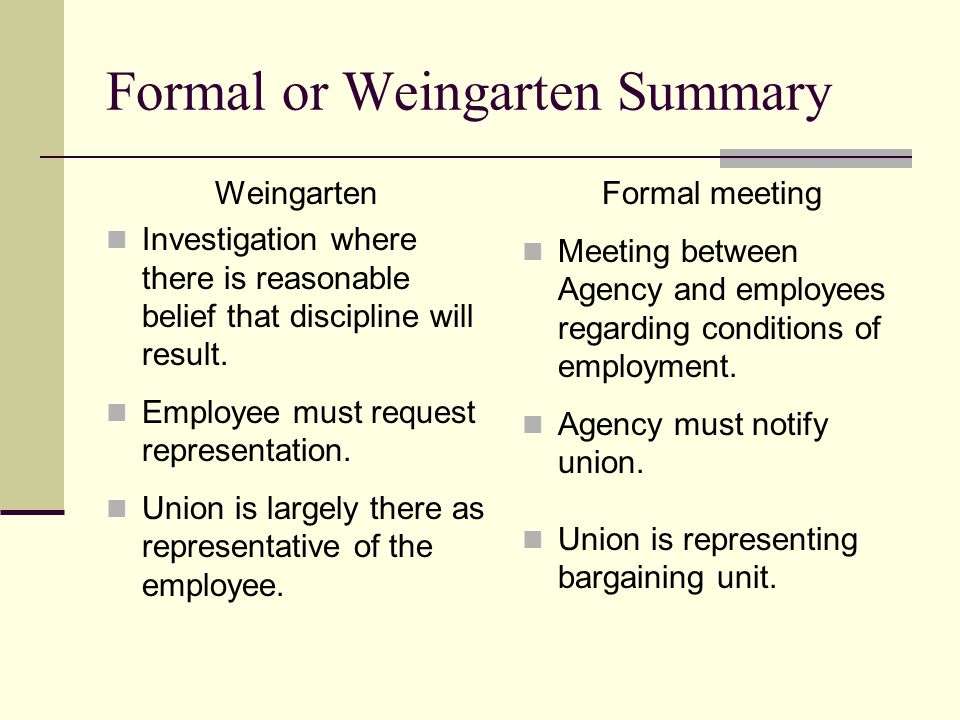 Formal or Weingarten Summary

Weingarten

Investigation where there is reasonable belief that discipline will result.

Employee must request representation.

Union is largely there as representative of the employee.

Formal meeting

Meeting between Agency and employees regarding conditions of employment.

Agency must notify union.

Union is representing bargaining unit.